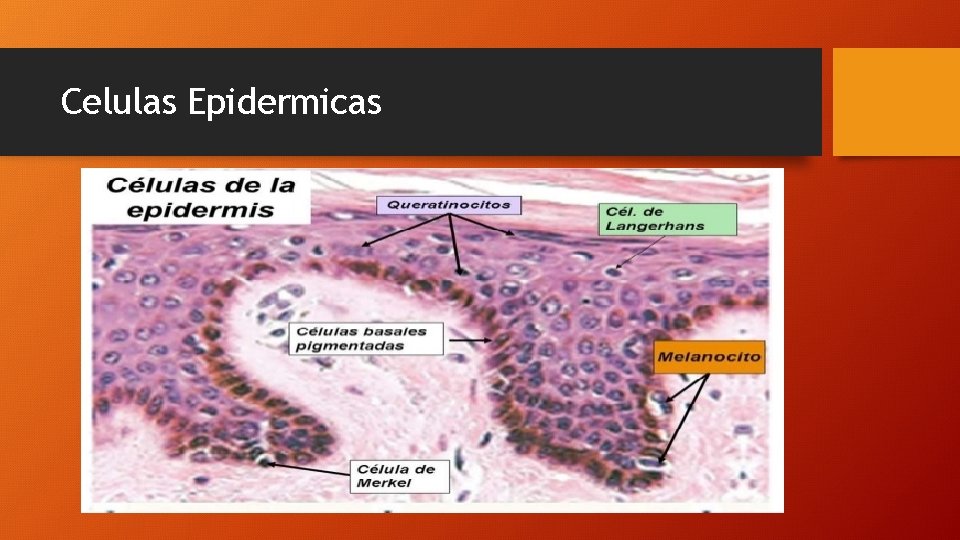 Celulas Epidermicas

Células de la epidermis

Queratinocitos

Cél. de Langerhans

Células basales pigmentadas

Melanocito

Célula de Merkel